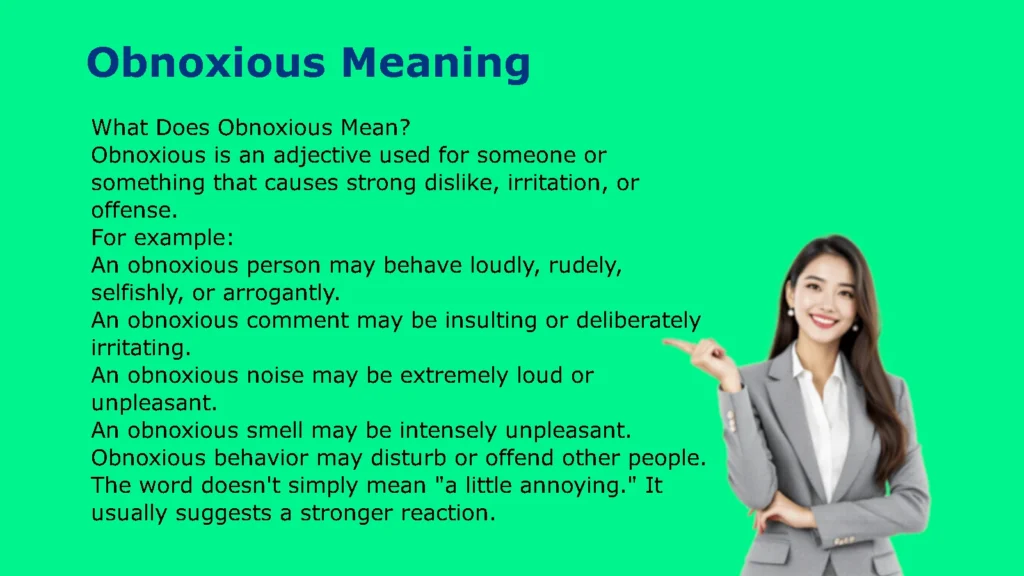 Obnoxious Meaning

What Does Obnoxious Mean?
Obnoxious is an adjective used for someone or something that causes strong dislike, irritation, or offense.
For example:
An obnoxious person may behave loudly, rudely, selfishly, or arrogantly.
An obnoxious comment may be insulting or deliberately irritating.
An obnoxious noise may be extremely loud or unpleasant.
An obnoxious smell may be intensely unpleasant.
Obnoxious behavior may disturb or offend other people.
The word doesn't simply mean "a little annoying." It usually suggests a stronger reaction.